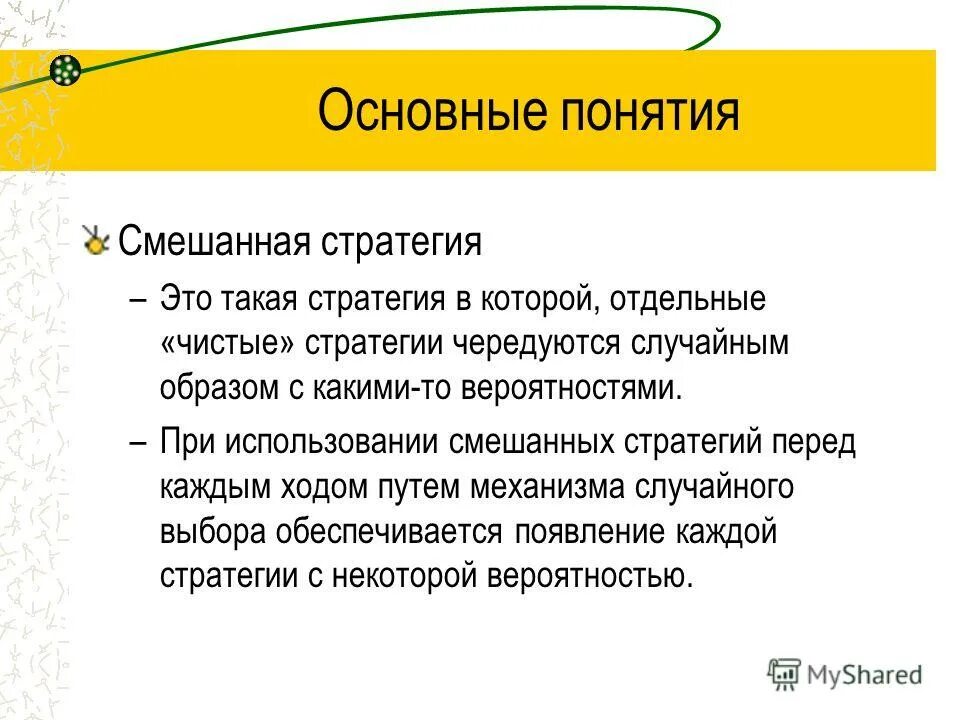 Основные понятия

Смешанная стратегия

– Это такая стратегия в которой, отдельные «чистые» стратегии чередуются случайным образом с какими-то вероятностями.

– При использовании смешанных стратегий перед каждым ходом путем механизма случайного выбора обеспечивается появление каждой стратегии с некоторой вероятностью.

MyShared